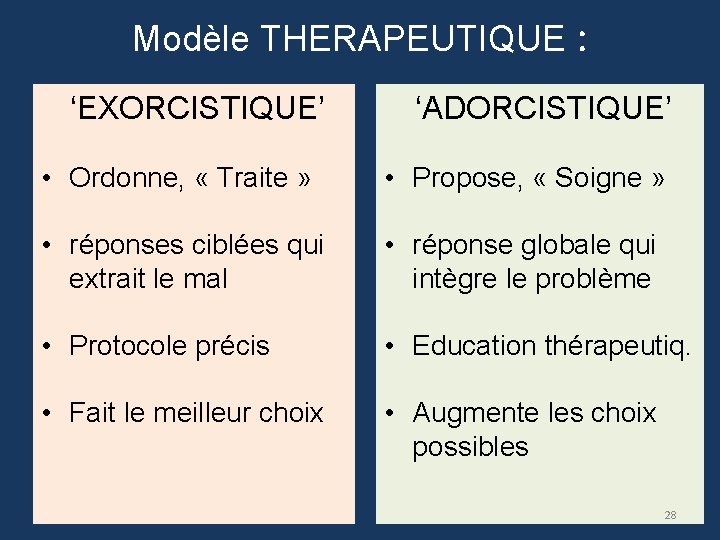 Modèle THERAPEUTIQUE :

‘EXORCISTIQUE’

• Ordonne, « Traite »

• réponses ciblées qui extrait le mal

• Protocole précis

• Fait le meilleur choix

‘ADORCISTIQUE’

• Propose, « Soigne »

• réponse globale qui intègre le problème

• Education thérapeutiq.

• Augmente les choix possibles

28